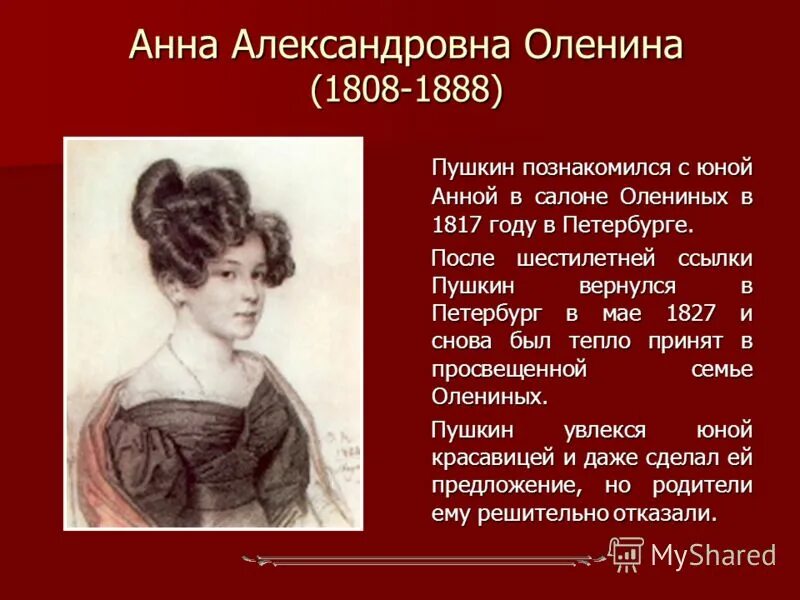 Анна Александровна Оленина
(1808-1888)

Пушкин познакомился с юной Анной в салоне Олениных в 1817 году в Петербурге.

После шестилетней ссылки Пушкин вернулся в Петербург в мае 1827 и снова был тепло принят в просвещенной семье Олениных.

Пушкин увлекся юной красавицей и даже сделал ей предложение, но родители ему решительно отказали.

MyShared